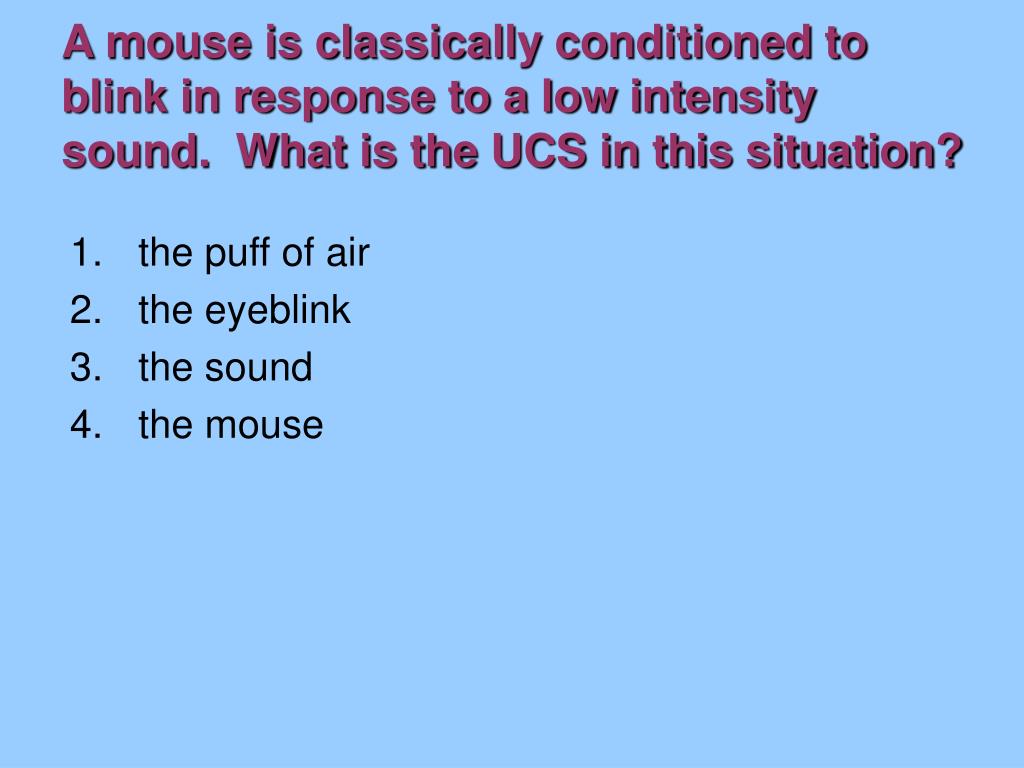 A mouse is classically conditioned to blink in response to a low intensity sound. What is the UCS in this situation?

1. the puff of air
2. the eyeblink
3. the sound
4. the mouse